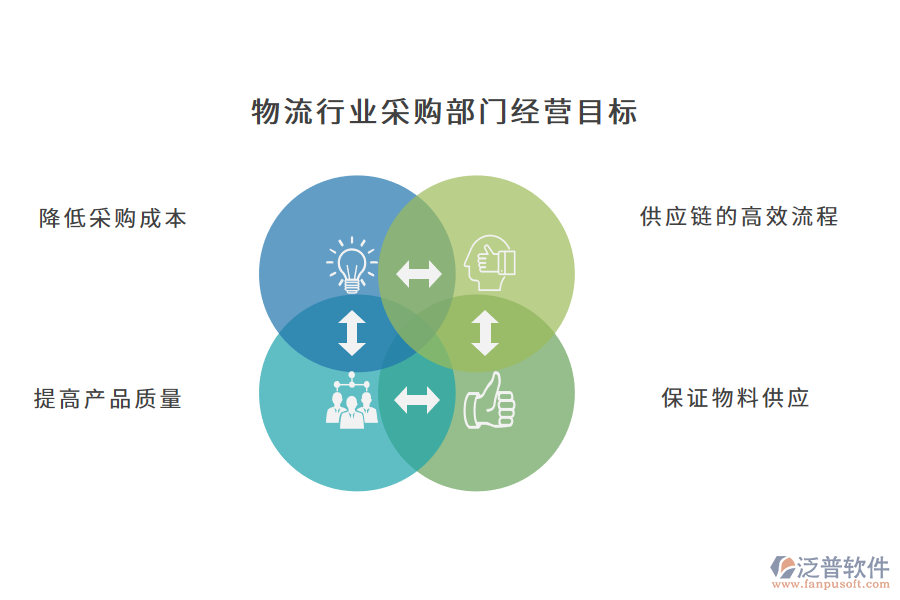 物流行业采购部门经营目标

降低采购成本

供应链的高效流程

提高产品质量

保证物料供应

泛普软件
www.fanpusoft.com